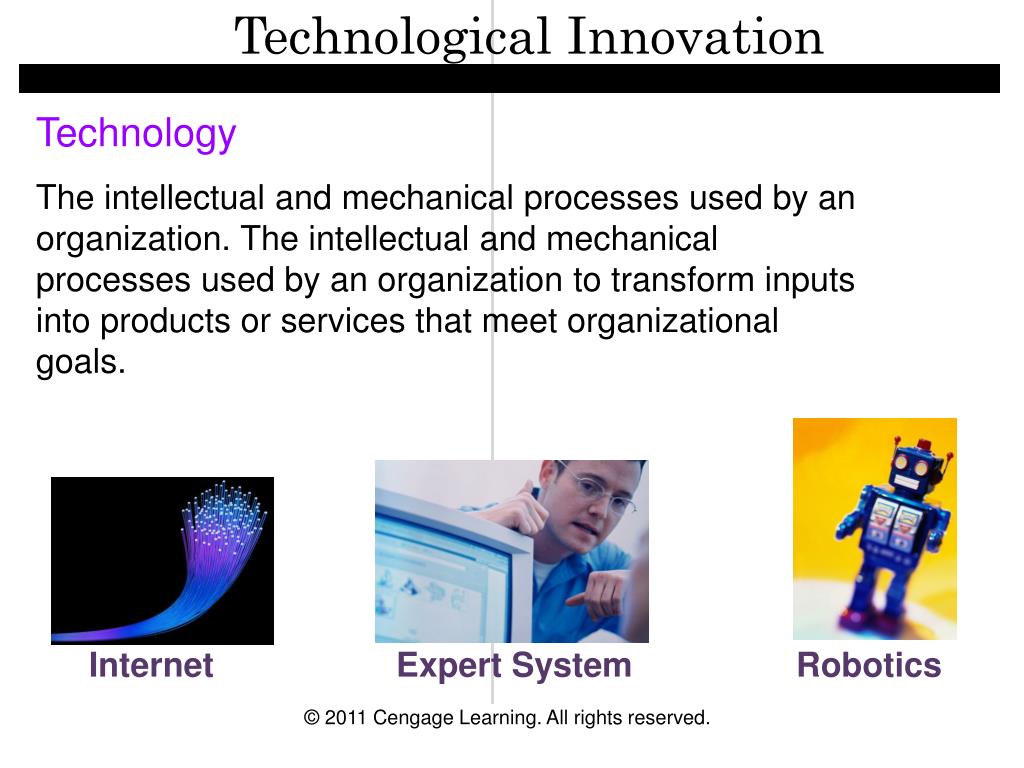 Technological Innovation

Technology

The intellectual and mechanical processes used by an organization. The intellectual and mechanical processes used by an organization to transform inputs into products or services that meet organizational goals.

Internet

Expert System

Robotics

© 2011 Cengage Learning. All rights reserved.